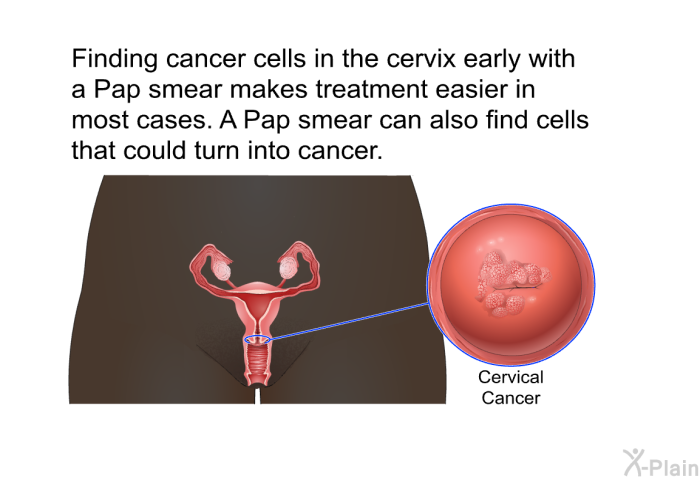 Finding cancer cells in the cervix early with a Pap smear makes treatment easier in most cases. A Pap smear can also find cells that could turn into cancer.

Cervical Cancer

X-Plain